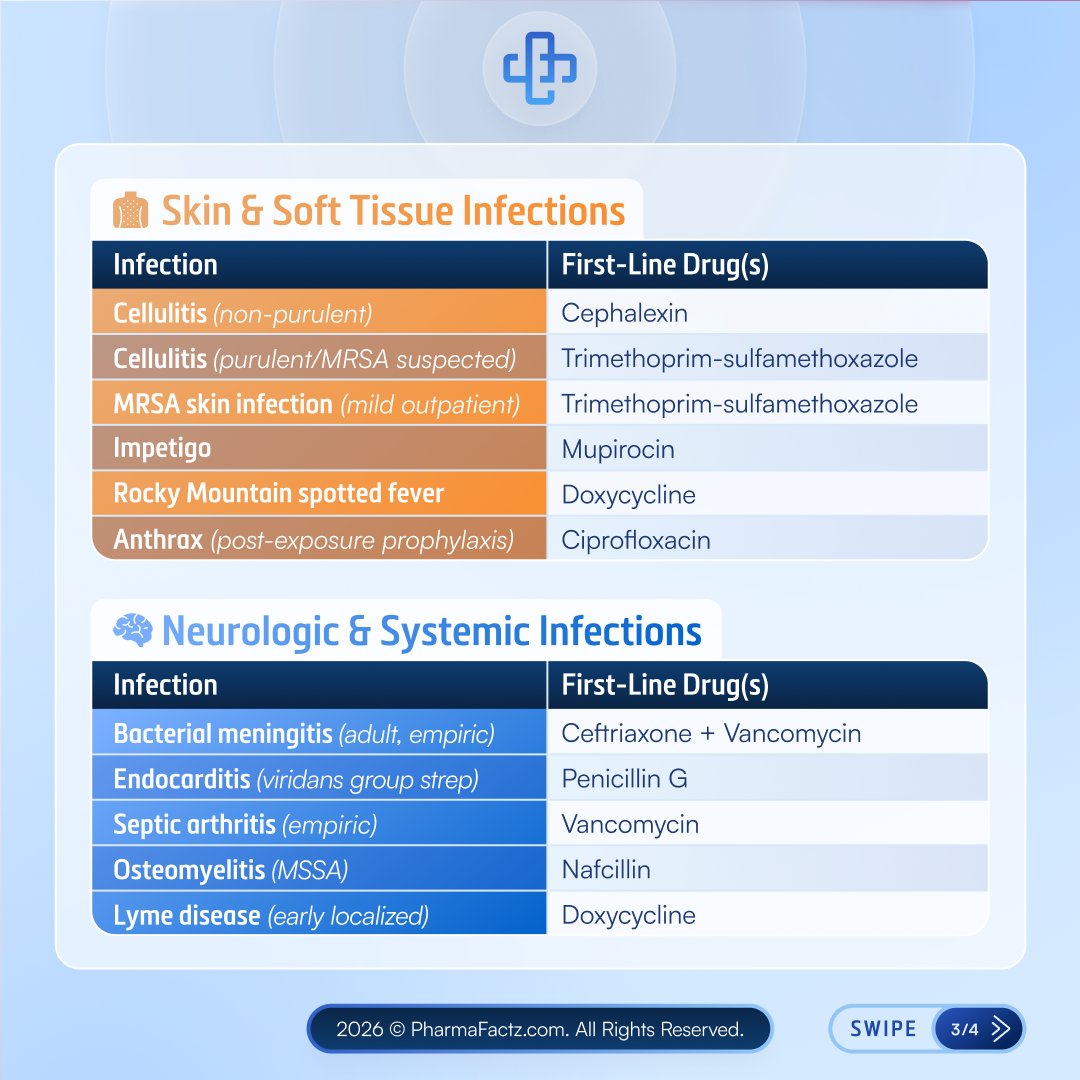 Skin & Soft Tissue Infections

| Infection | First-Line Drug(s) |
|---|---|
| Cellulitis (non-purulent) | Cephalexin |
| Cellulitis (purulent/MRSA suspected) | Trimethoprim-sulfamethoxazole |
| MRSA skin infection (mild outpatient) | Trimethoprim-sulfamethoxazole |
| Impetigo | Mupirocin |
| Rocky Mountain spotted fever | Doxycycline |
| Anthrax (post-exposure prophylaxis) | Ciprofloxacin |

Neurologic & Systemic Infections

| Infection | First-Line Drug(s) |
|---|---|
| Bacterial meningitis (adult, empiric) | Ceftriaxone + Vancomycin |
| Endocarditis (viridans group strep) | Penicillin G |
| Septic arthritis (empiric) | Vancomycin |
| Osteomyelitis (MSSA) | Nafcillin |
| Lyme disease (early localized) | Doxycycline |

2026 © PharmaFactz.com. All Rights Reserved.

SWIPE 3/4